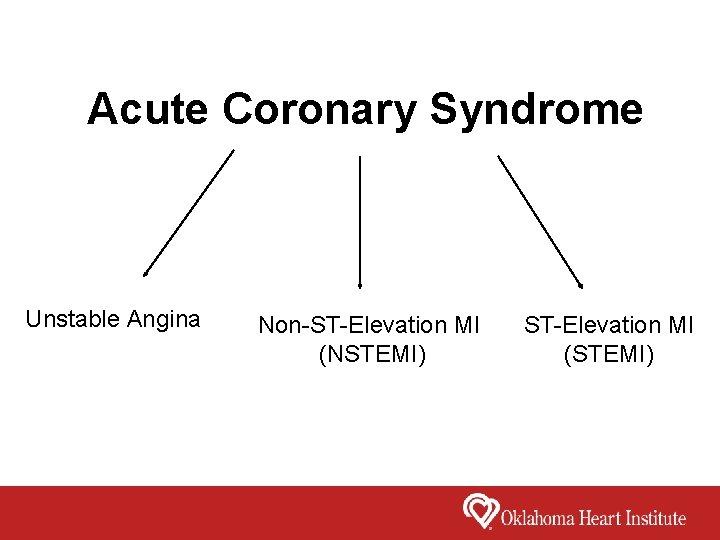 Acute Coronary Syndrome

Unstable Angina

Non-ST-Elevation MI
(NSTEMI)

ST-Elevation MI
(STEMI)

Oklahoma Heart Institute